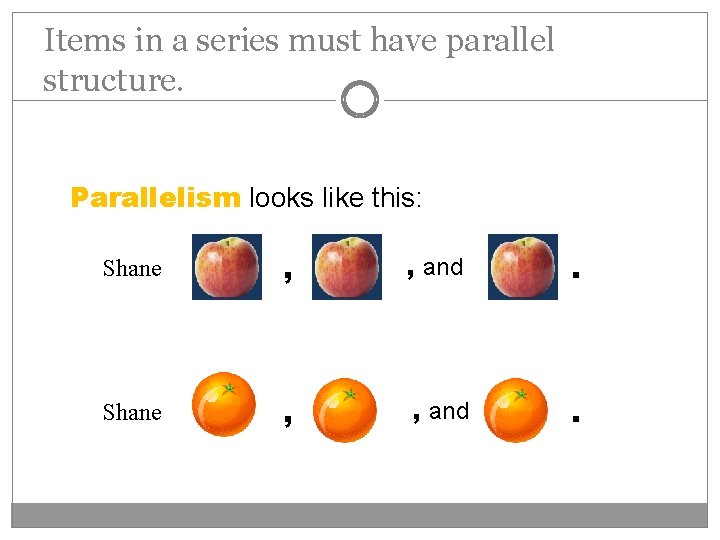 Items in a series must have parallel structure.

Parallelism looks like this:

Shane , , and .

Shane , , and .